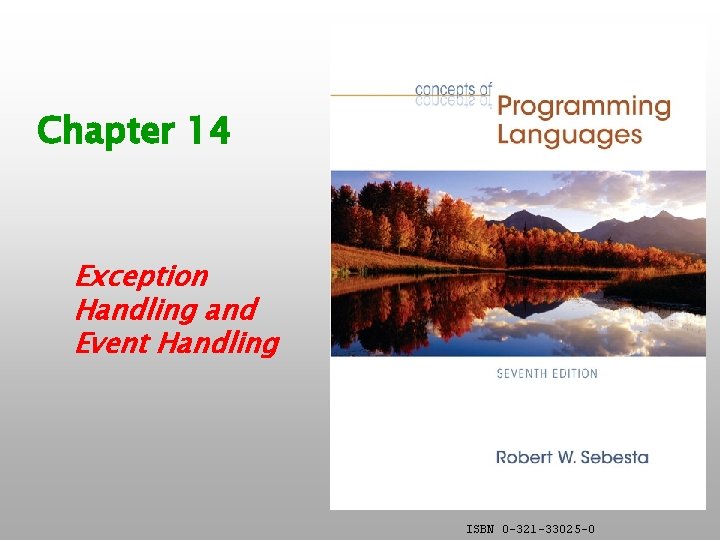 Chapter 14

Exception Handling and Event Handling

concepts of
Programming Languages

SEVENTH EDITION

Robert W. Sebesta

ISBN 0-321-33025-0